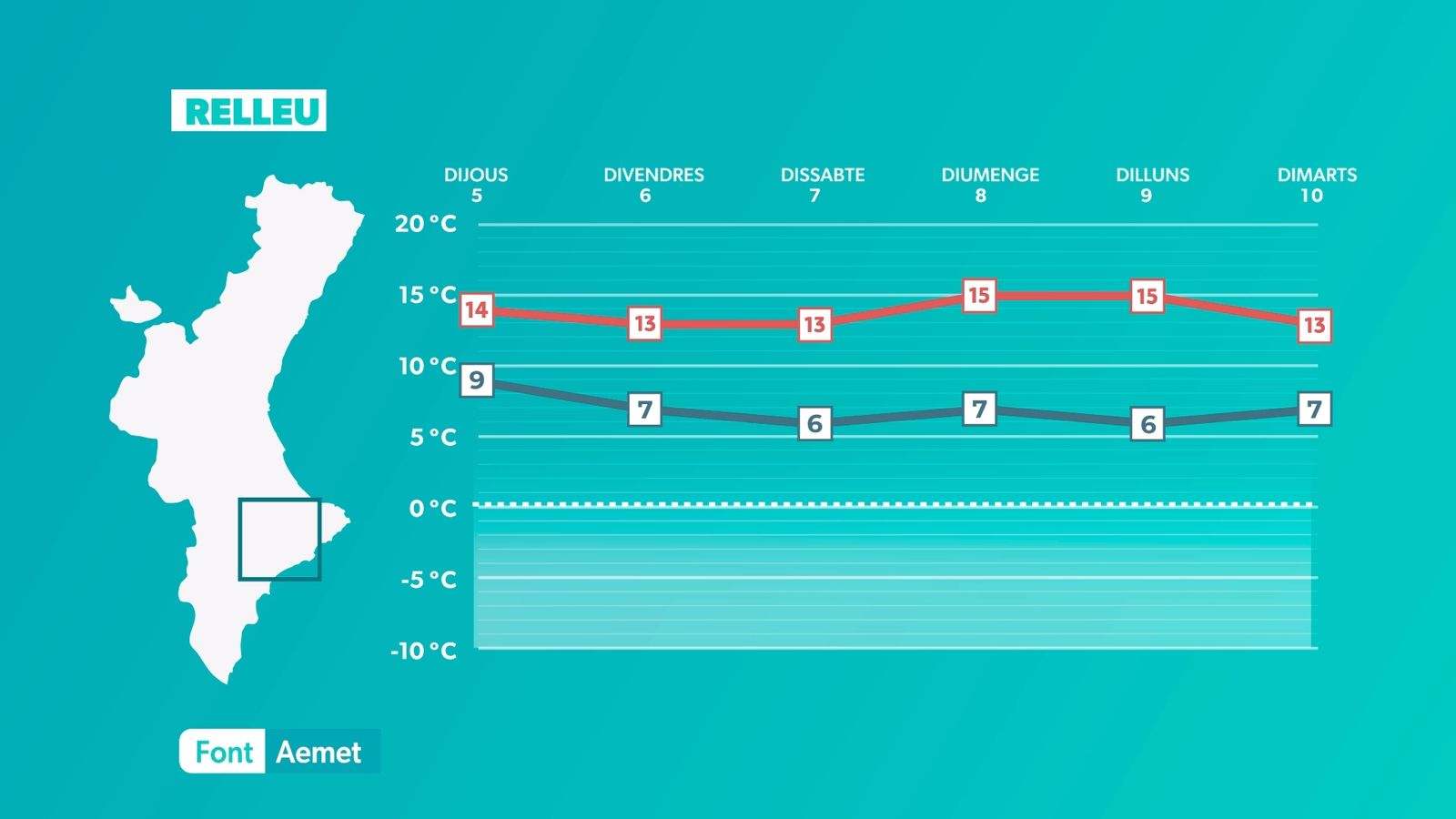 RELLEU

DIJOUS 5
DIVENDRES 6
DISSABTE 7
DIUMENGE 8
DILLUNS 9
DIMARTS 10

20 °C
15 °C
10 °C
5 °C
0 °C
-5 °C
-10 °C

14 13 13 15 15 13
9 7 6 7 6 7

Font Aemet